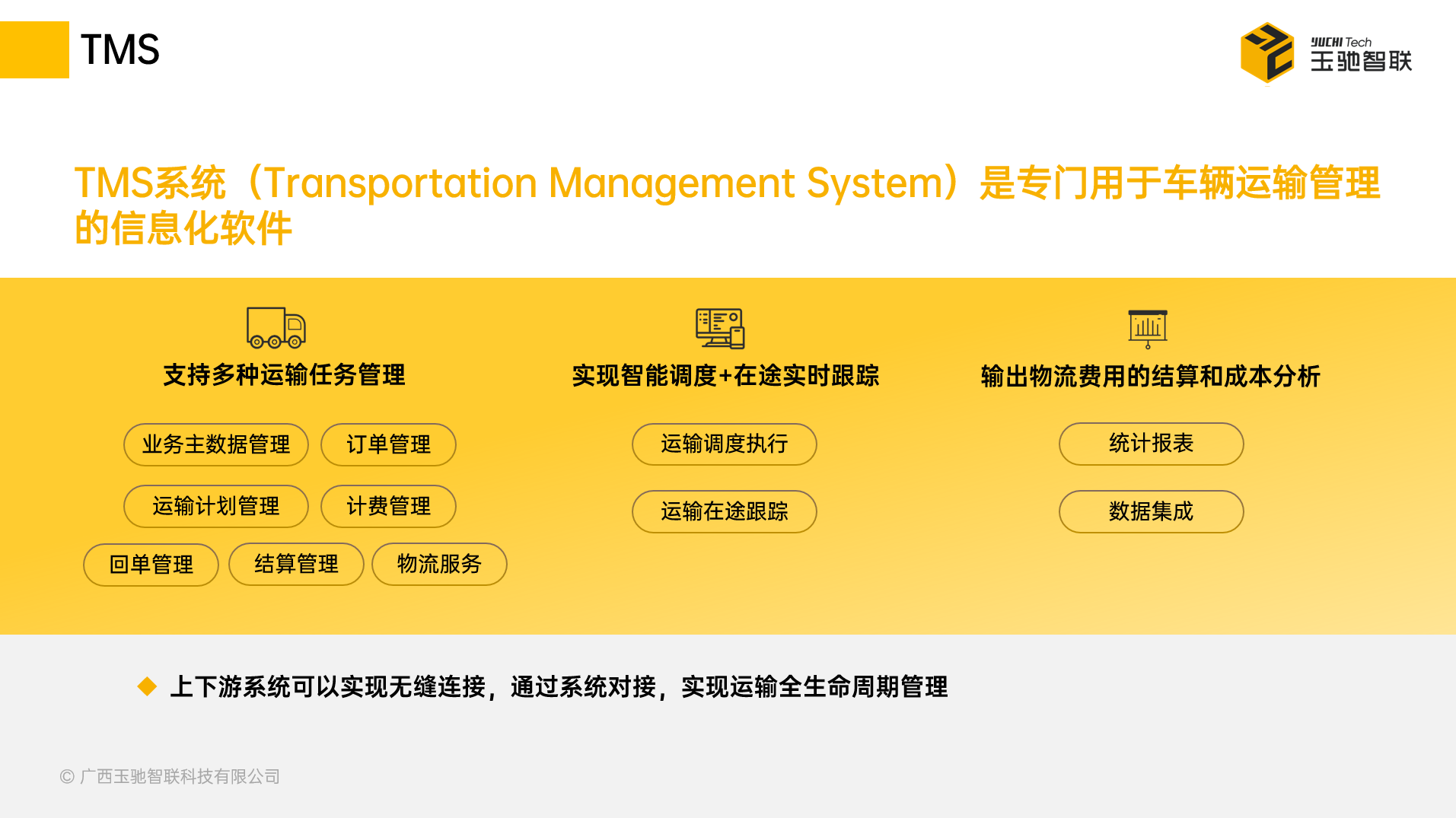 TMS

YUCHI Tech
玉驰智联

TMS系统（Transportation Management System）是专门用于车辆运输管理的信息化软件

支持多种运输任务管理

业务主数据管理
订单管理
运输计划管理
计费管理
回单管理
结算管理
物流服务

实现智能调度+在途实时跟踪

运输调度执行
运输在途跟踪

输出物流费用的结算和成本分析

统计报表
数据集成

上下游系统可以实现无缝连接，通过系统对接，实现运输全生命周期管理

© 广西玉驰智联科技有限公司